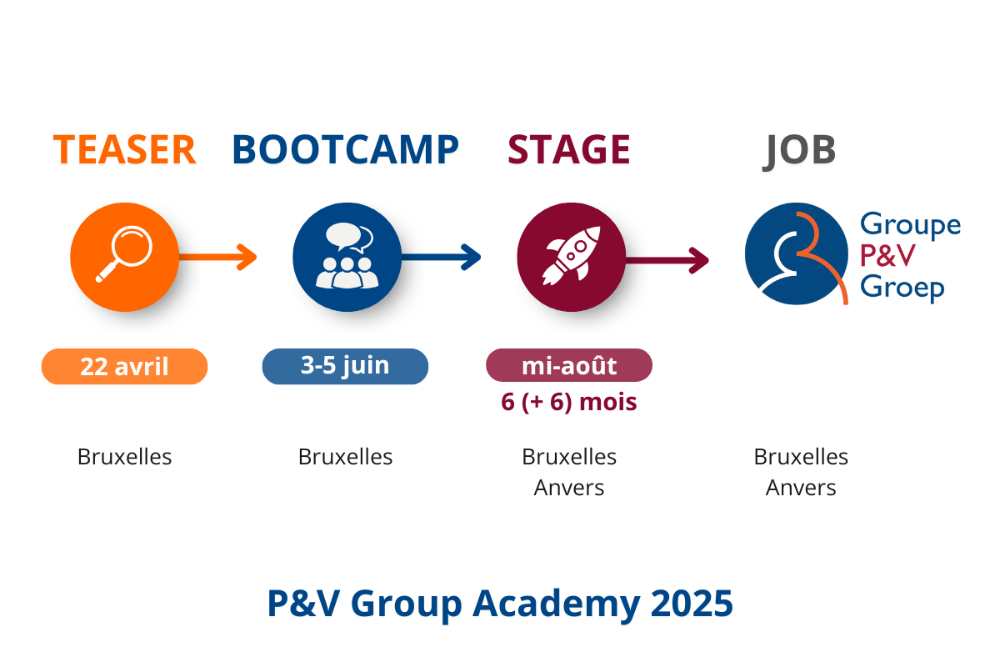 TEASER

22 avril

Bruxelles

BOOTCAMP

3-5 juin

Bruxelles

STAGE

mi-août
6 (+ 6) mois

Bruxelles
Anvers

JOB

Groupe
P&V
Groep

Bruxelles
Anvers

P&V Group Academy 2025